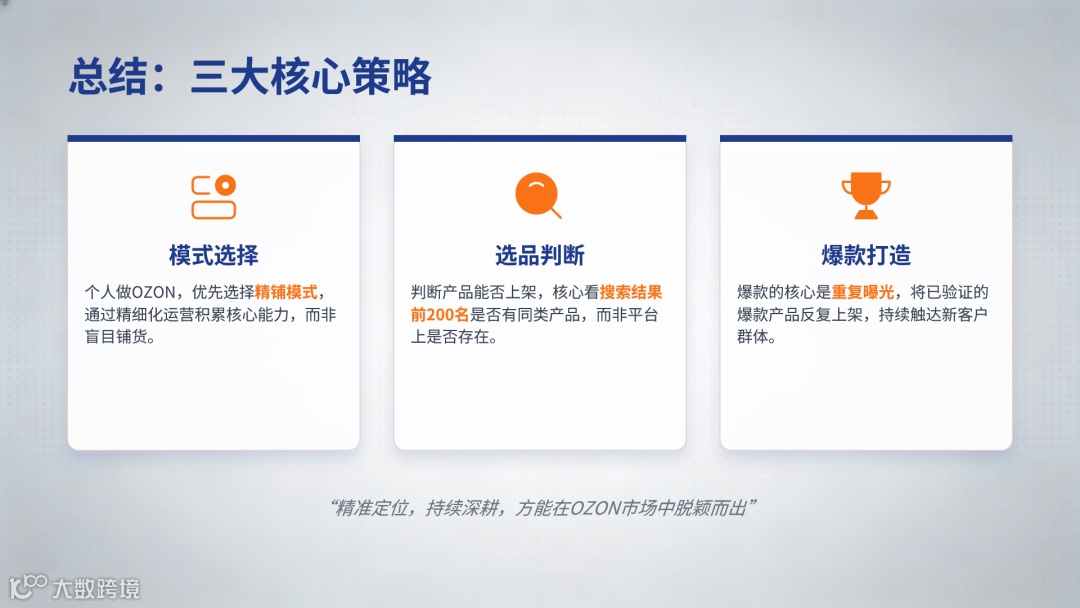 总结：三大核心策略

模式选择

个人做OZON，优先选择精铺模式，通过精细化运营积累核心能力，而非盲目铺货。

选品判断

判断产品能否上架，核心看搜索结果前200名是否有同类产品，而非平台上是否存在。

爆款打造

爆款的核心是重复曝光，将已验证的爆款产品反复上架，持续触达新客户群体。

“精准定位，持续深耕，方能在OZON市场中脱颖而出”

大数跨境